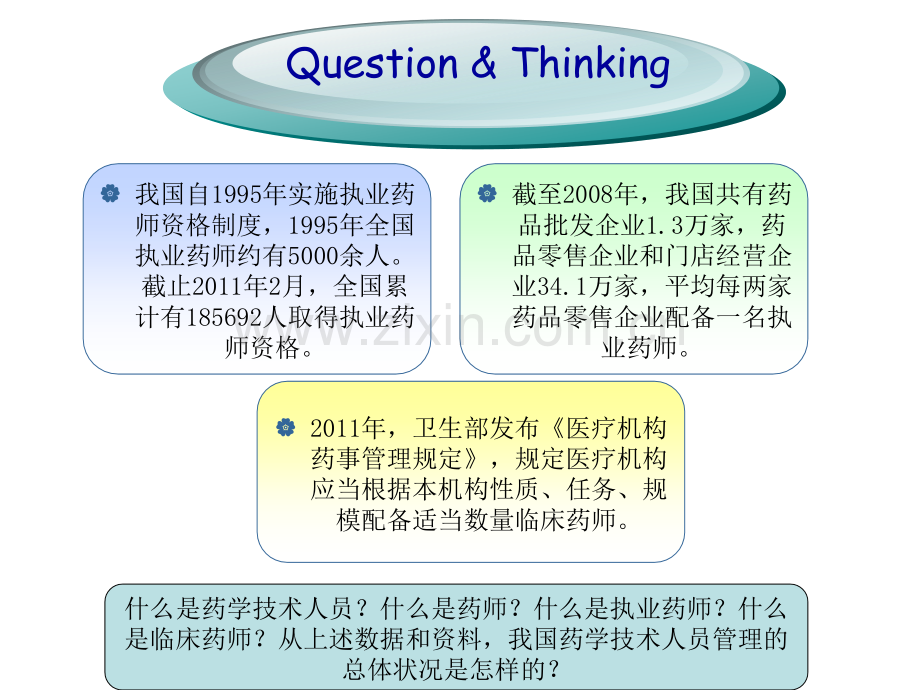 Question & Thinking

我国自1995年实施执业药师资格制度，1995年全国执业药师约有5000余人。截止2011年2月，全国累计有185692人取得执业药师资格。

截至2008年，我国共有药品批发企业1.3万家，药品零售企业和门店经营企业34.1万家，平均每两家药品零售企业配备一名执业药师。

www.zixin.com.cn

2011年，卫生部发布《医疗机构药事管理规定》，规定医疗机构应当根据本机构性质、任务、规模配备适当数量临床药师。

什么是药学技术人员？什么是药师？什么是执业药师？什么是临床药师？从上述数据和资料，我国药学技术人员管理的总体状况是怎样的？